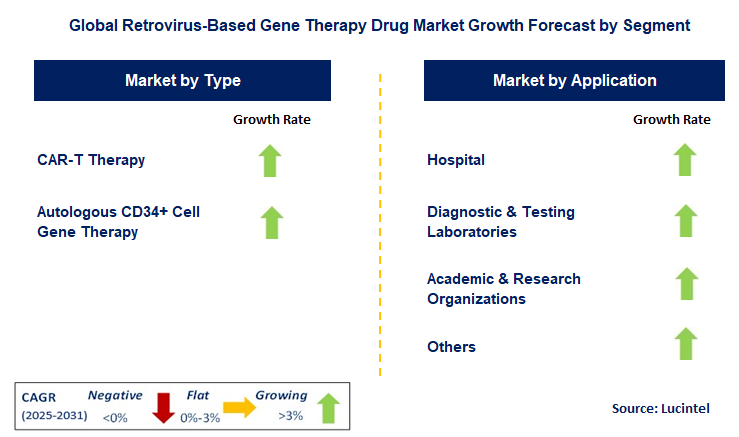 Global Retrovirus-Based Gene Therapy Drug Market Growth Forecast by Segment

Market by Type

Growth Rate

CAR-T Therapy

Autologous CD34+ Cell Gene Therapy

Market by Application

Growth Rate

Hospital

Diagnostic & Testing Laboratories

Academic & Research Organizations

Others

CAGR (2025-2031) Negative <0% Flat 0%-3% Growing >3%

Source: Lucintel